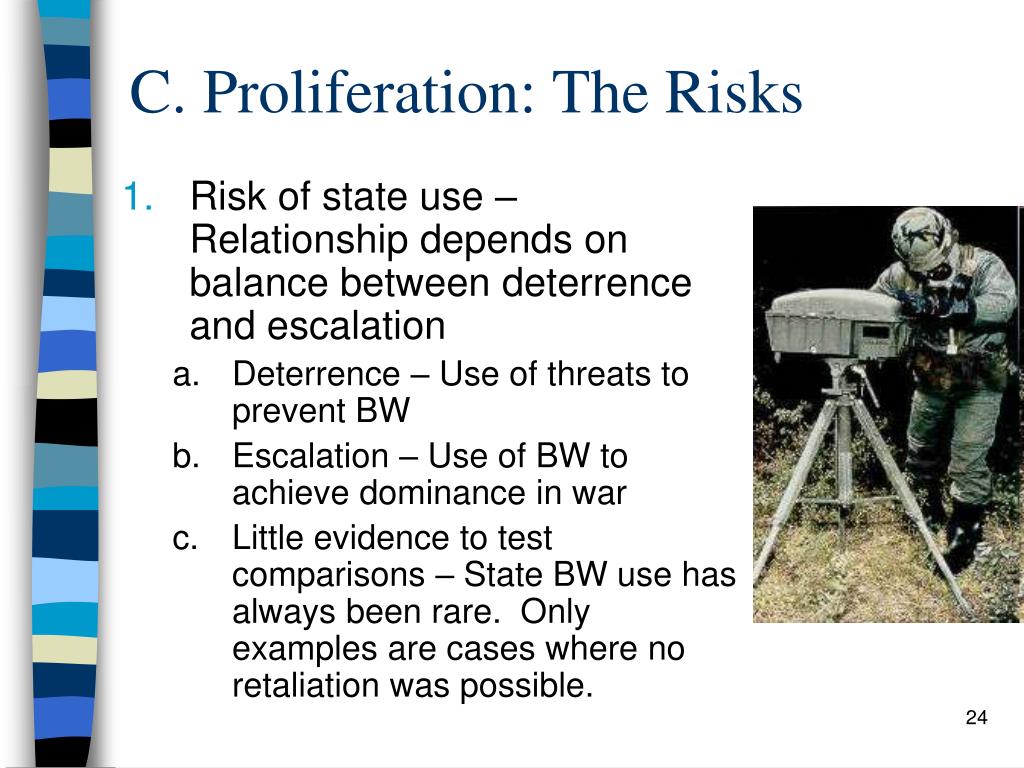 C. Proliferation: The Risks

1. Risk of state use – Relationship depends on balance between deterrence and escalation

a. Deterrence – Use of threats to prevent BW

b. Escalation – Use of BW to achieve dominance in war

c. Little evidence to test comparisons – State BW use has always been rare. Only examples are cases where no retaliation was possible.

24